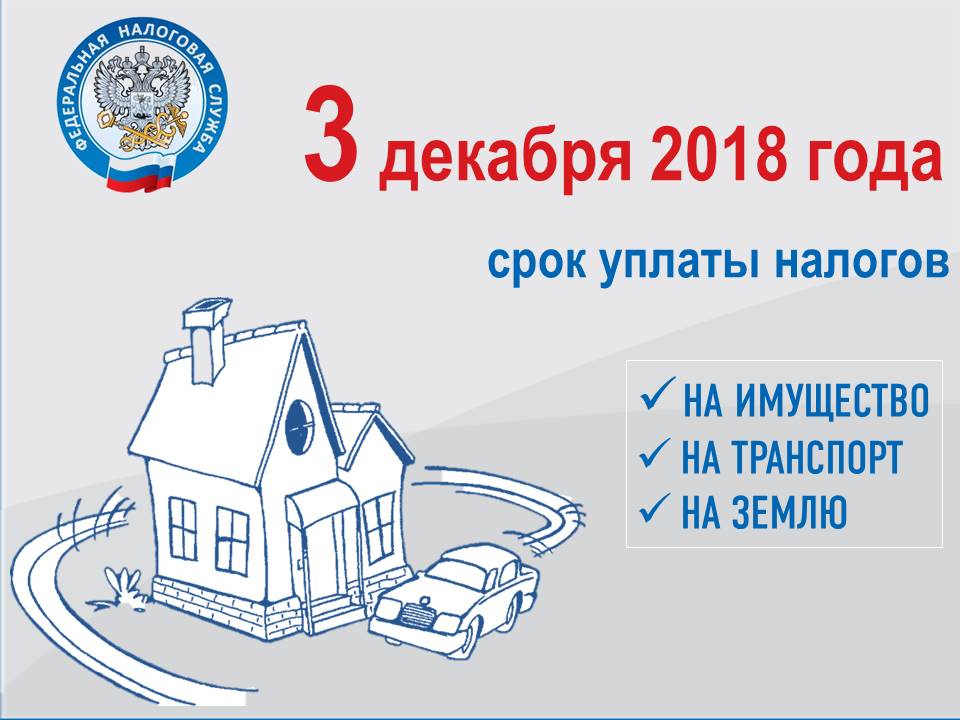 ФЕДЕРАЛЬНАЯ НАЛОГОВАЯ СЛУЖБА

3 декабря 2018 года

срок уплаты налогов

✓ НА ИМУЩЕСТВО
✓ НА ТРАНСПОРТ
✓ НА ЗЕМЛЮ